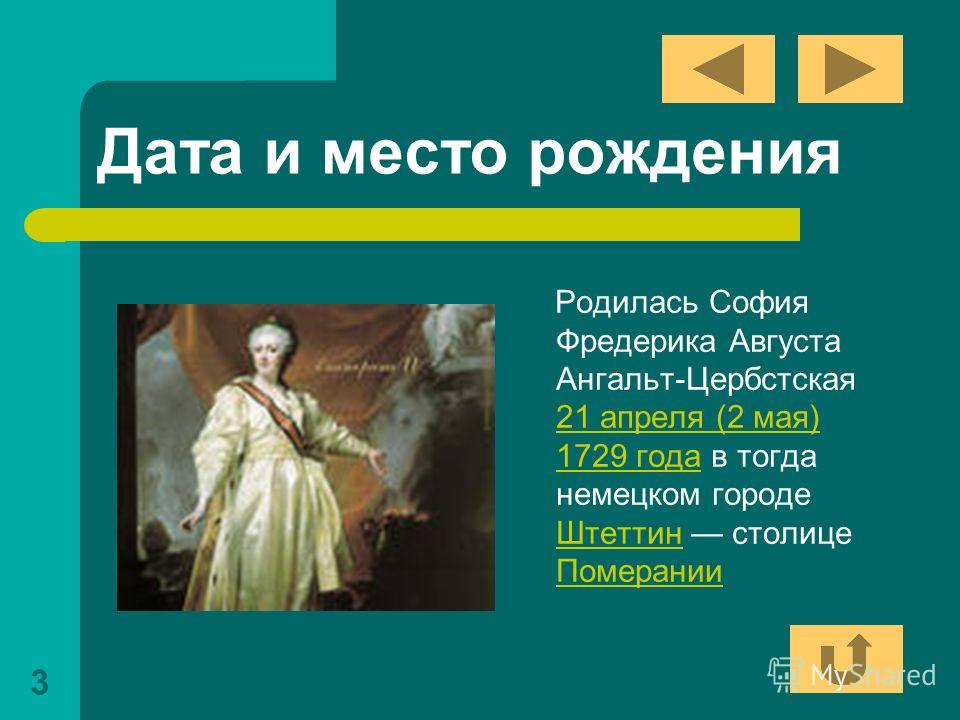 Дата и место рождения

Родилась София Фредерика Августа Ангальт-Цербстская 21 апреля (2 мая) 1729 года в тогда немецком городе Штеттин — столице Померании

3

MyShared